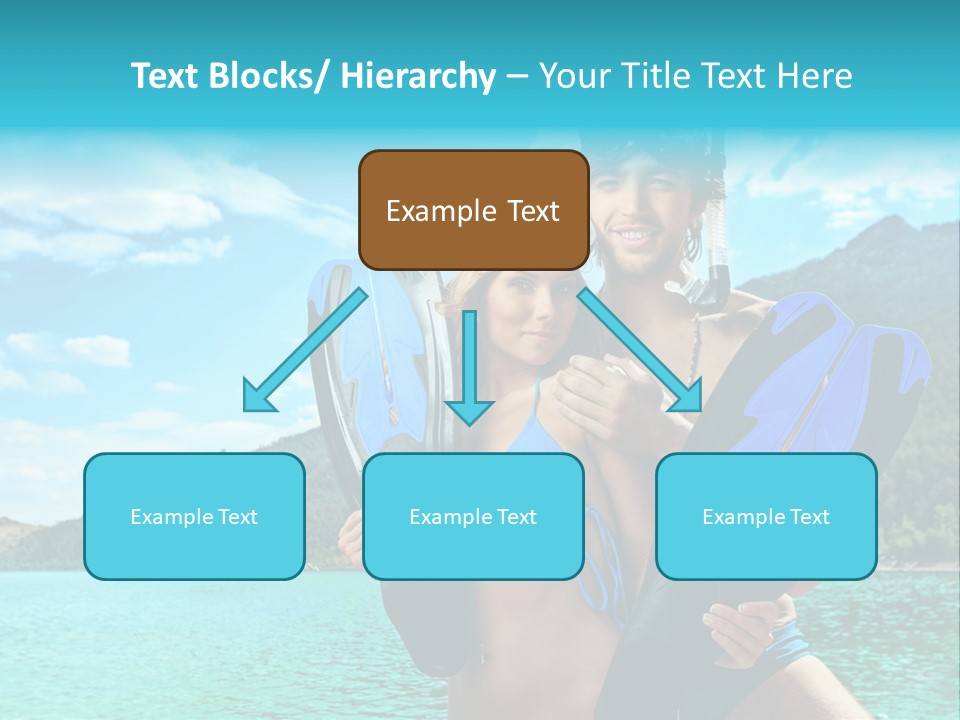 Text Blocks/ Hierarchy – Your Title Text Here

Example Text

Example Text

Example Text

Example Text